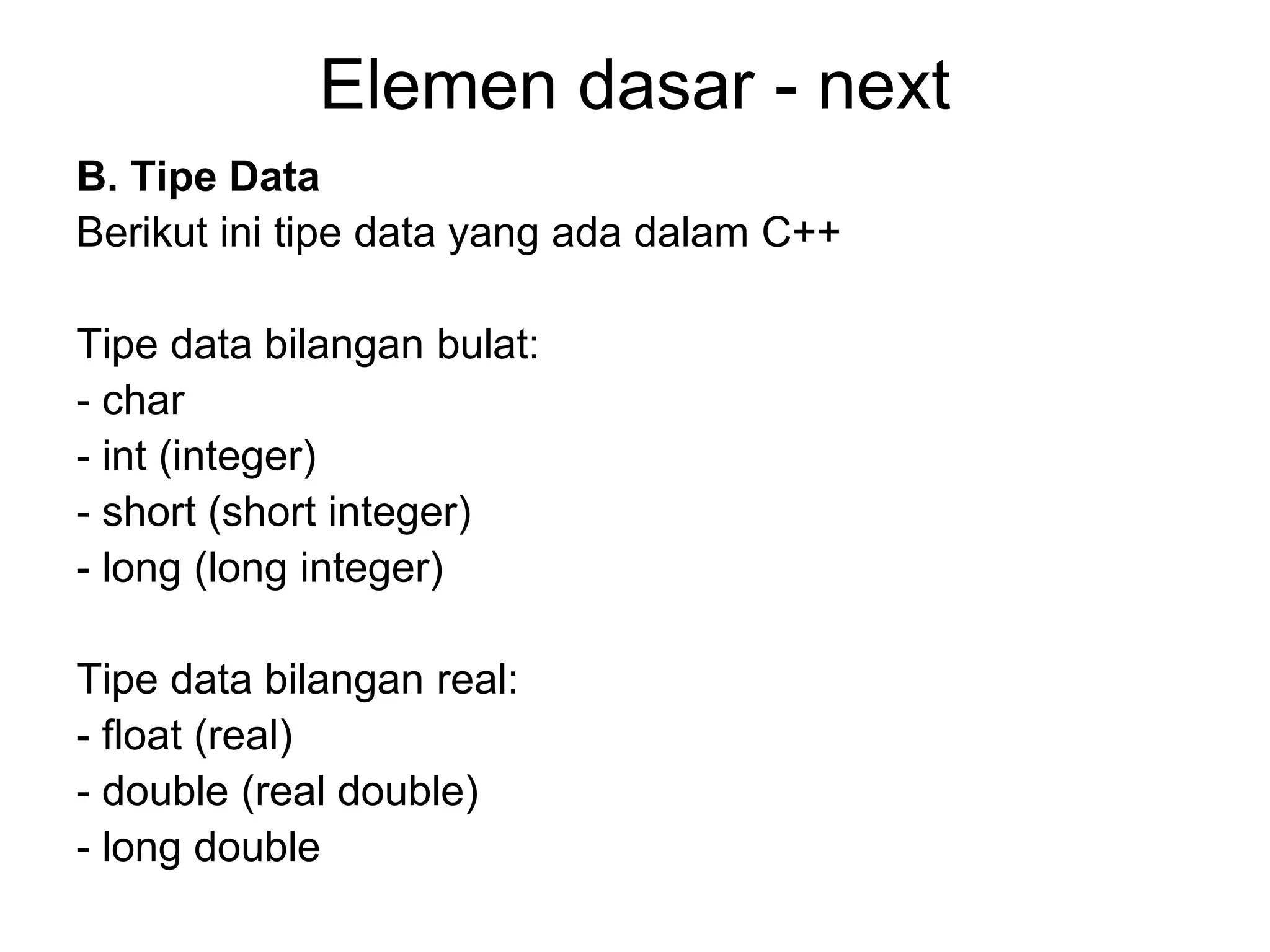 Elemen dasar - next

B. Tipe Data
Berikut ini tipe data yang ada dalam C++

Tipe data bilangan bulat:
- char
- int (integer)
- short (short integer)
- long (long integer)

Tipe data bilangan real:
- float (real)
- double (real double)
- long double